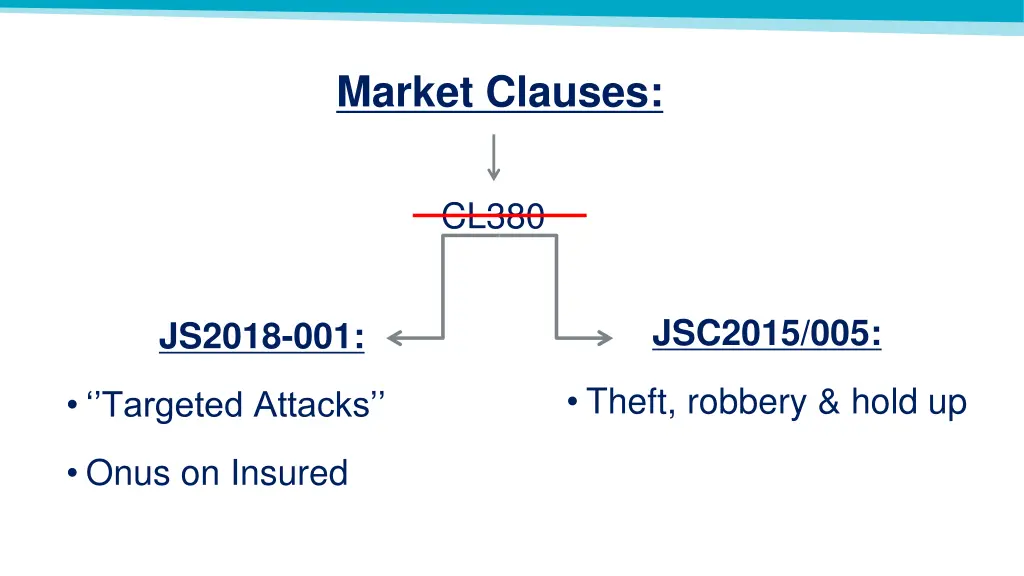 Market Clauses:

CL380

JS2018-001:

• ‘’Targeted Attacks’’

• Onus on Insured

JSC2015/005:

• Theft, robbery & hold up